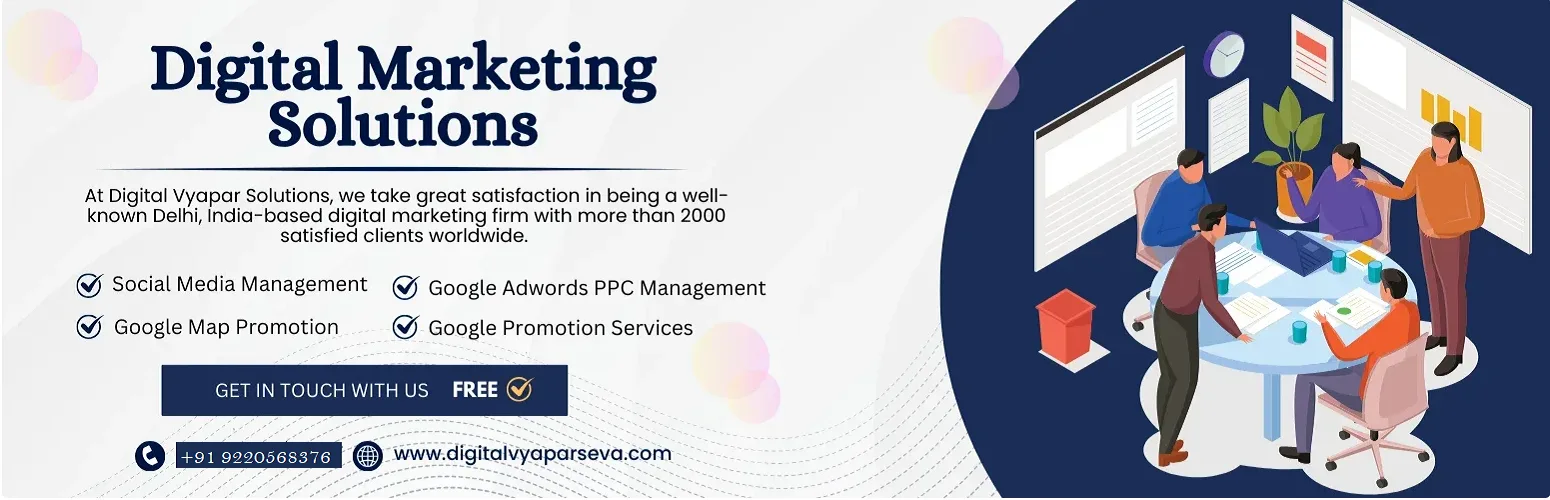 Digital Marketing Solutions

At Digital Vyapar Solutions, we take great satisfaction in being a well-known Delhi, India-based digital marketing firm with more than 2000 satisfied clients worldwide.

Social Media Management
Google Map Promotion
Google Adwords PPC Management
Google Promotion Services

GET IN TOUCH WITH US FREE

+91 9220568376
www.digitalvyaparseva.com